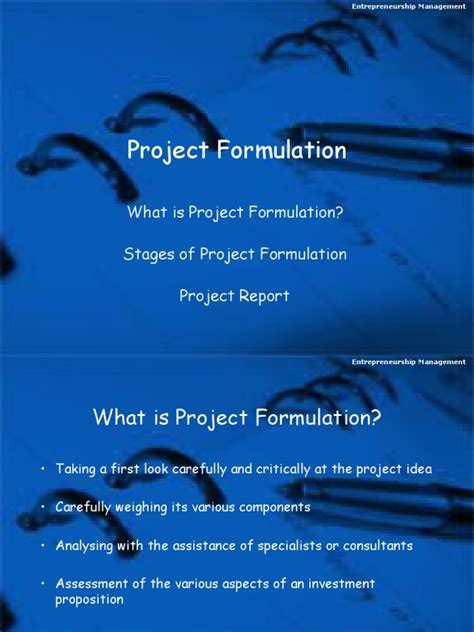 Entrepreneurship Management

Project Formulation

What is Project Formulation?

Stages of Project Formulation

Project Report

Entrepreneurship Management

What is Project Formulation?

• Taking a first look carefully and critically at the project idea

• Carefully weighing its various components

• Analysing with the assistance of specialists or consultants

• Assessment of the various aspects of an investment proposition